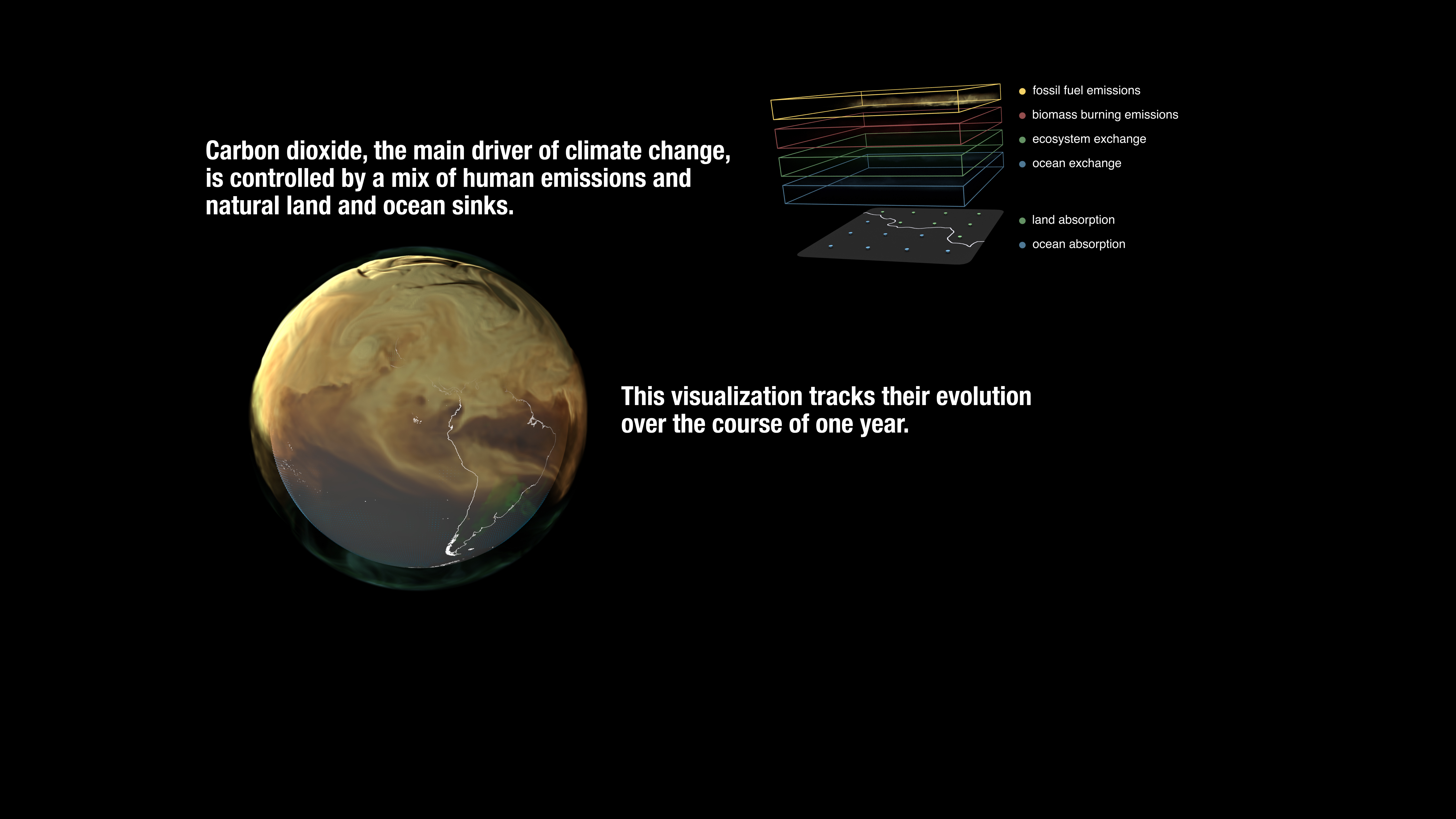 Carbon dioxide, the main driver of climate change, is controlled by a mix of human emissions and natural land and ocean sinks.

fossil fuel emissions
biomass burning emissions
ecosystem exchange
ocean exchange

land absorption
ocean absorption

This visualization tracks their evolution over the course of one year.